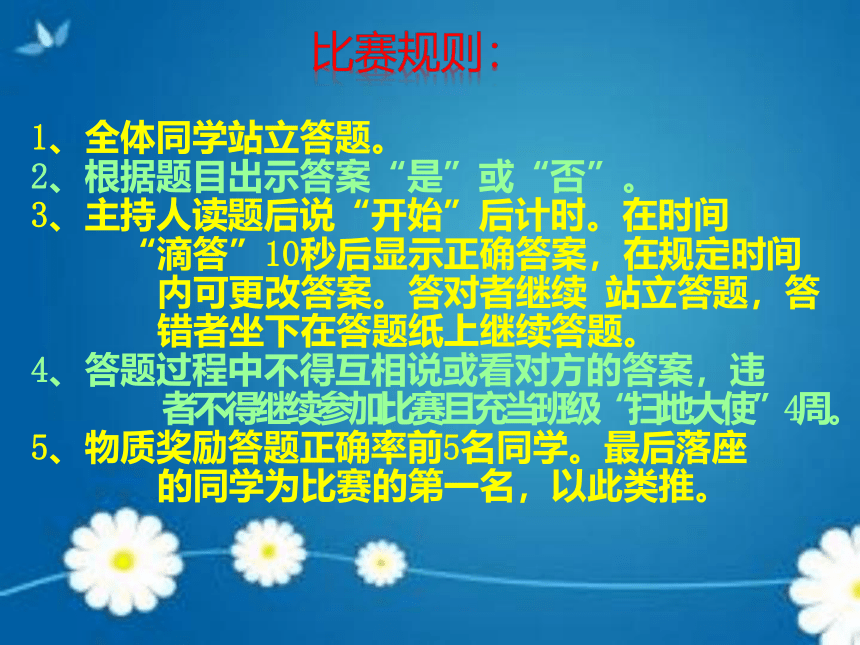 比赛规则：

1、全体同学站立答题。
2、根据题目出示答案“是”或“否”。
3、主持人读题后说“开始”后计时。在时间“滴答”10秒后显示正确答案，在规定时间内可更改答案。答对者继续 站立答题，答错者坐下在答题纸上继续答题。
4、答题过程中不得互相说或看对方的答案，违者不得继续参加比赛且充当班级“扫地大使”4周。
5、物质奖励答题正确率前5名同学。最后落座的同学为比赛的第一名，以此类推。